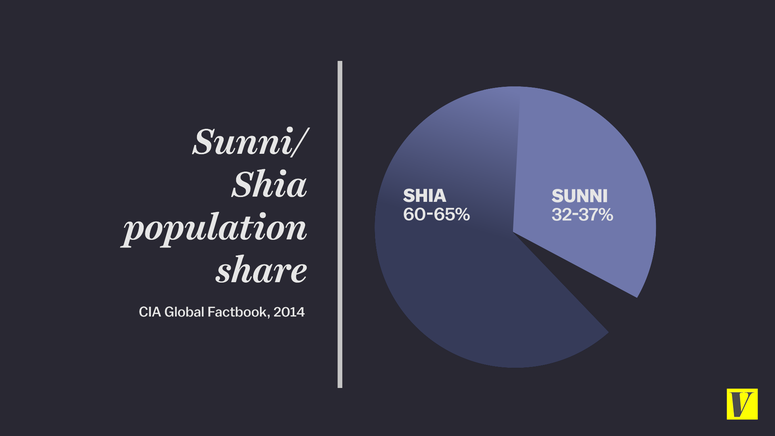 Sunni/ Shia population share

CIA Global Factbook, 2014

SHIA
60-65%

SUNNI
32-37%

V